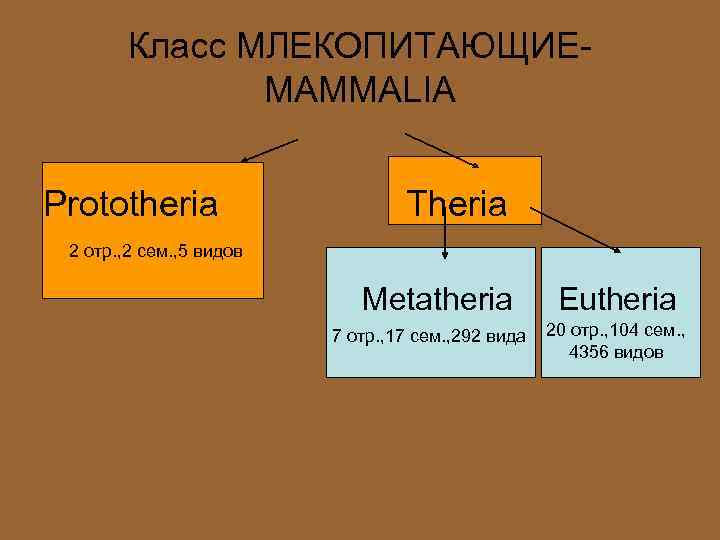 Класс МЛЕКОПИТАЮЩИЕ-MAMMALIA

Prototheria

2 отр.,2 сем.,5 видов

Theria

Metatheria

7 отр.,17 сем.,292 вида

Eutheria

20 отр.,104 сем., 4356 видов